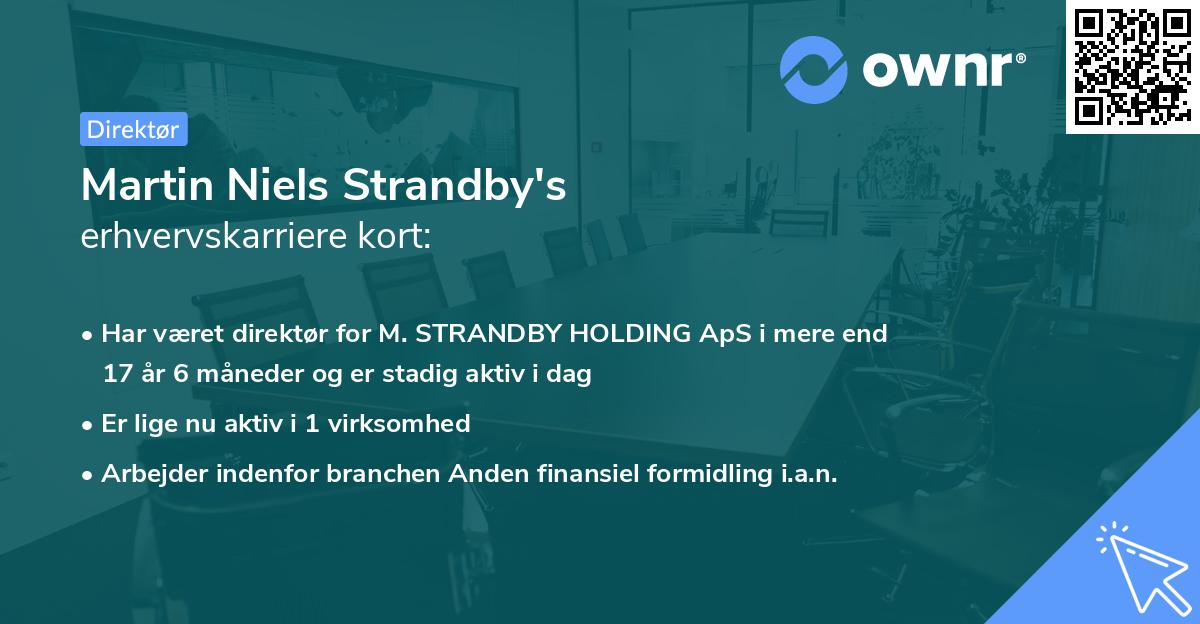 ownr®

Direktør

Martin Niels Strandby's
erhvervskarriere kort:

• Har været direktør for M. STRANDBY HOLDING ApS i mere end 17 år 6 måneder og er stadig aktiv i dag
• Er lige nu aktiv i 1 virksomhed
• Arbejder indenfor branchen Anden finansiel formidling i.a.n.